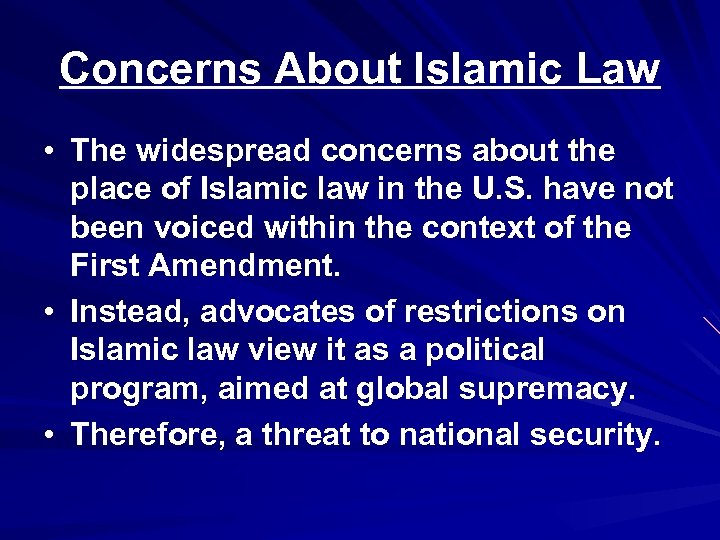 Concerns About Islamic Law

• The widespread concerns about the place of Islamic law in the U.S. have not been voiced within the context of the First Amendment.

• Instead, advocates of restrictions on Islamic law view it as a political program, aimed at global supremacy.

• Therefore, a threat to national security.